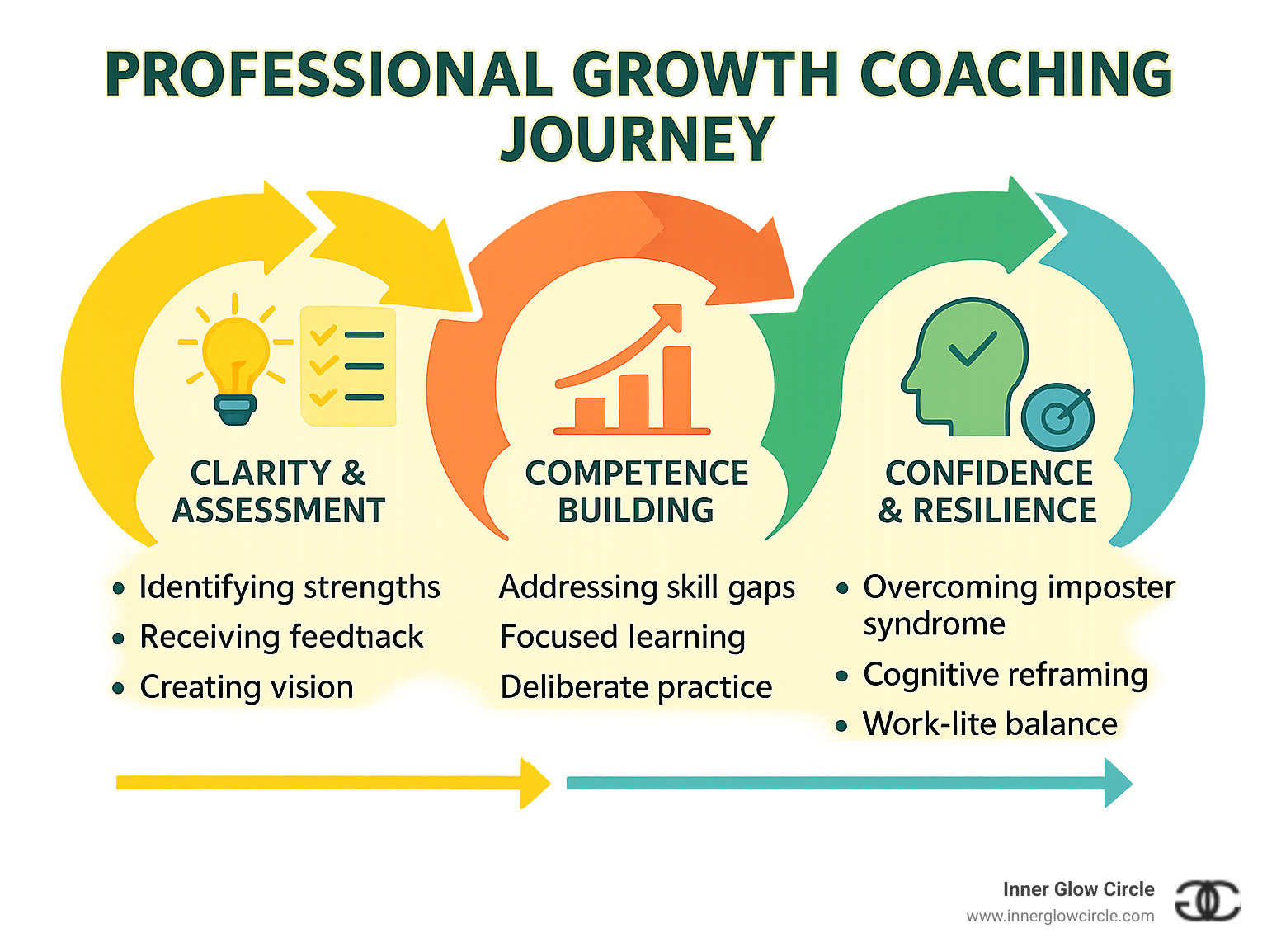 PROFESSIONAL GROWTH COACHING JOURNEY

CLARITY & ASSESSMENT

• Identifying strengths
• Receiving feedtıack
• Creating vision

COMPETENCE BUILDING

Addressing skill gaps
Focused learning
Deliberate practice

CONFIDENCE & RESILIENCE

• Overcoming imposter syndrome
• Cognitive reframing
• Work-lite balance

Inner Glow Circle
www.innerglowcircle.com